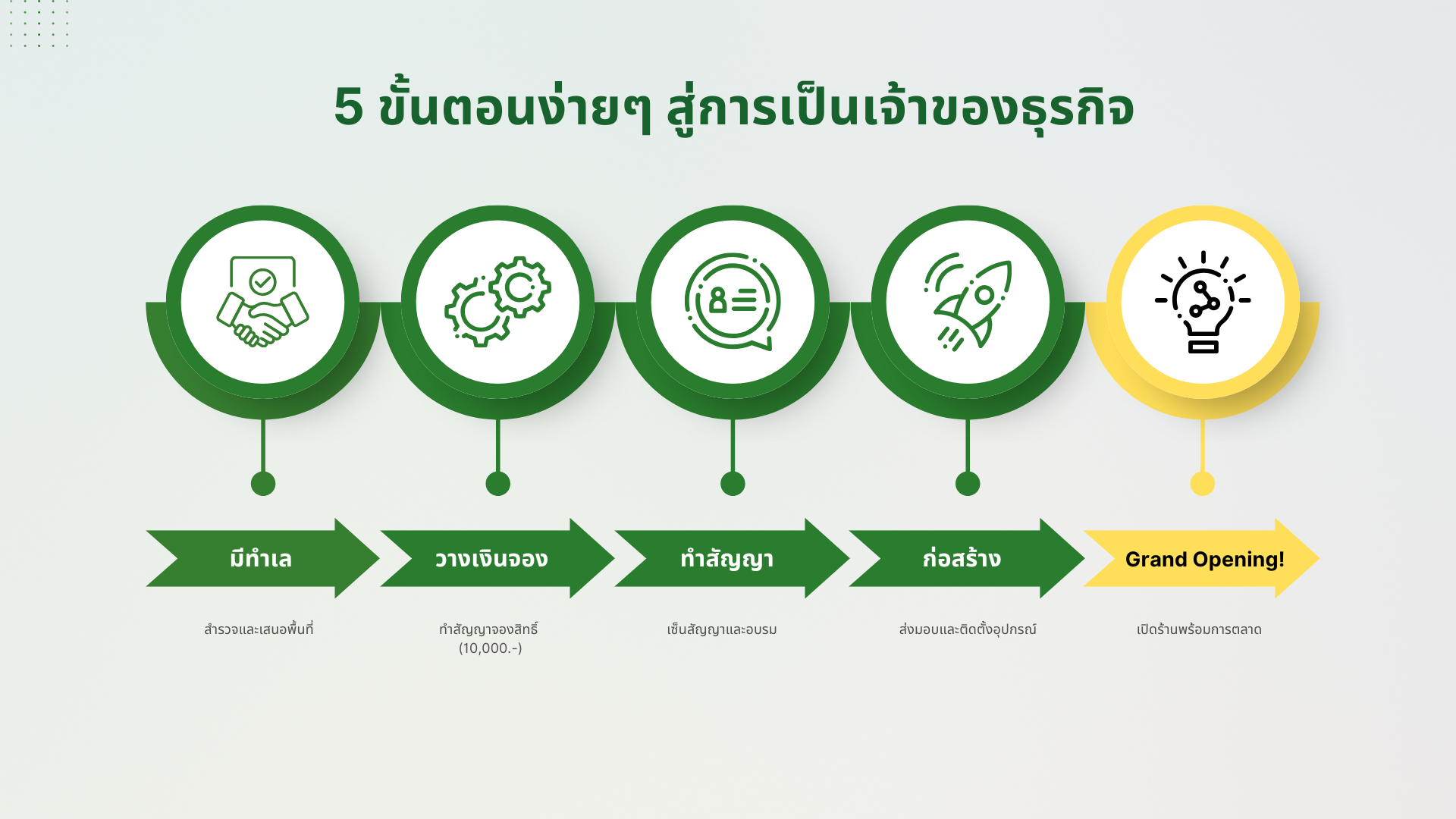 5 ขั้นตอนง่ายๆ สู่การเป็นเจ้าของธุรกิจ

มีทำเล

สำรวจและเสนอพื้นที่

วางเงินจอง

ทำสัญญาจองสิทธิ์ (10,000.-)

ทำสัญญา

เซ็นสัญญาและอบรม

ก่อสร้าง

ส่งมอบและติดตั้งอุปกรณ์

Grand Opening!

เปิดร้านพร้อมการตลาด